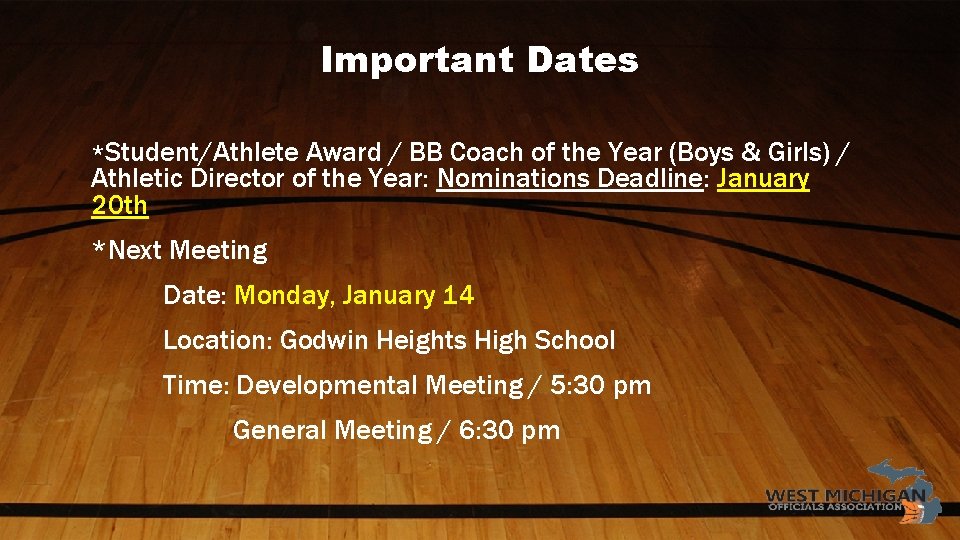 Important Dates

*Student/Athlete Award / BB Coach of the Year (Boys & Girls) / Athletic Director of the Year: Nominations Deadline: January 20th

*Next Meeting

Date: Monday, January 14

Location: Godwin Heights High School

Time: Developmental Meeting / 5:30 pm

General Meeting / 6:30 pm

WEST MICHIGAN
OFFICIALS ASSOCIATION